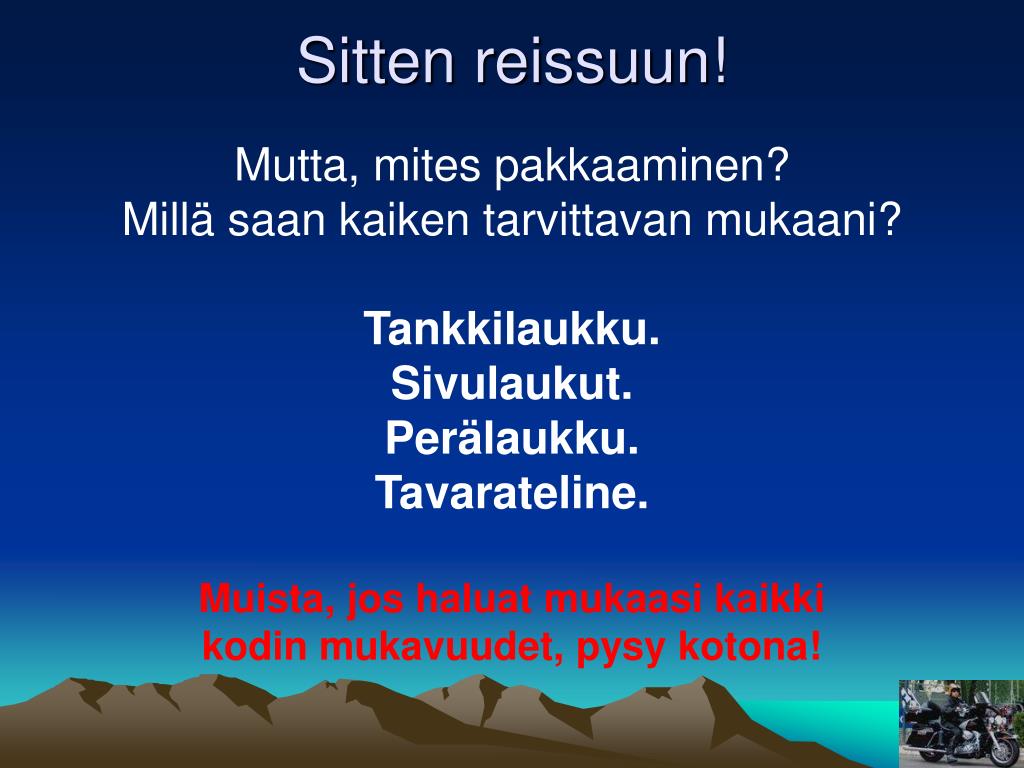 Sitten reissuun!

Mutta, mites pakkaaminen?
Millä saan kaiken tarvittavan mukaani?

Tankkilaukku.
Sivulaukut.
Perälaukku.
Tavarateline.

Muista, jos haluat mukaasi kaikki kodin mukavuudet, pysy kotona!